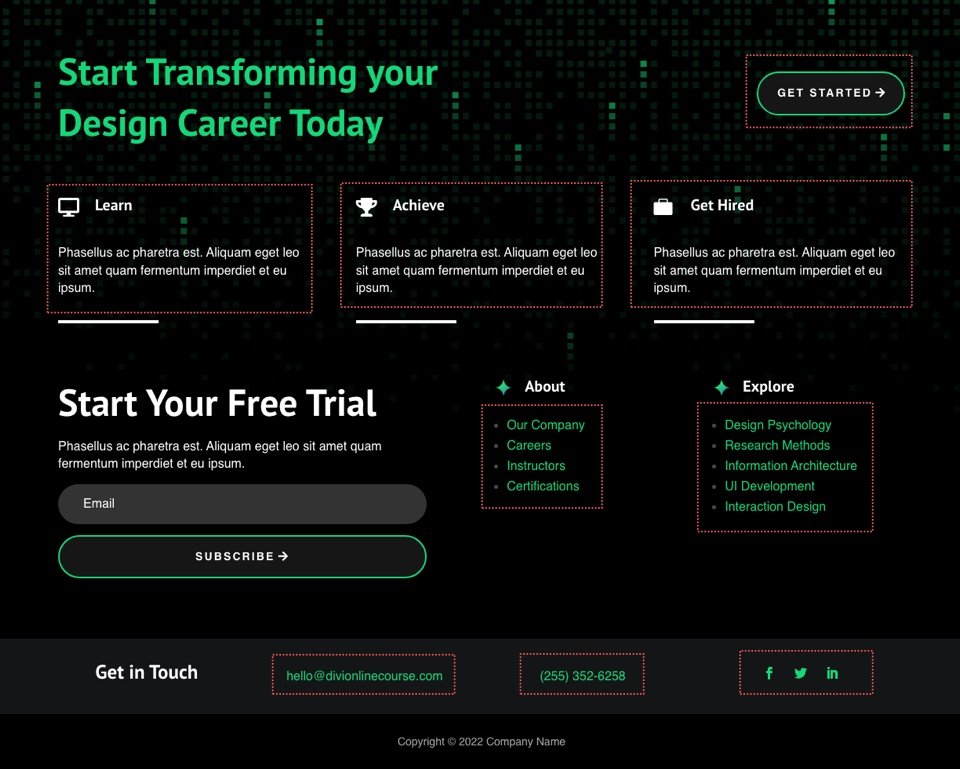 Start Transforming your Design Career Today

GET STARTED →

Learn

Phasellus ac pharetra est. Aliquam eget leo sit amet quam fermentum imperdiet et eu ipsum.

Achieve

Phasellus ac pharetra est. Aliquam eget leo sit amet quam fermentum imperdiet et eu ipsum.

Get Hired

Phasellus ac pharetra est. Aliquam eget leo sit amet quam fermentum imperdiet et eu ipsum.

Start Your Free Trial

Phasellus ac pharetra est. Aliquam eget leo sit amet quam fermentum imperdiet et eu ipsum.

Email

SUBSCRIBE →

About

- Our Company
- Careers
- Instructors
- Certifications

Explore

- Design Psychology
- Research Methods
- Information Architecture
- UI Development
- Interaction Design

Get in Touch

hello@divionlinecourse.com

(255) 352-6258

Copyright © 2022 Company Name